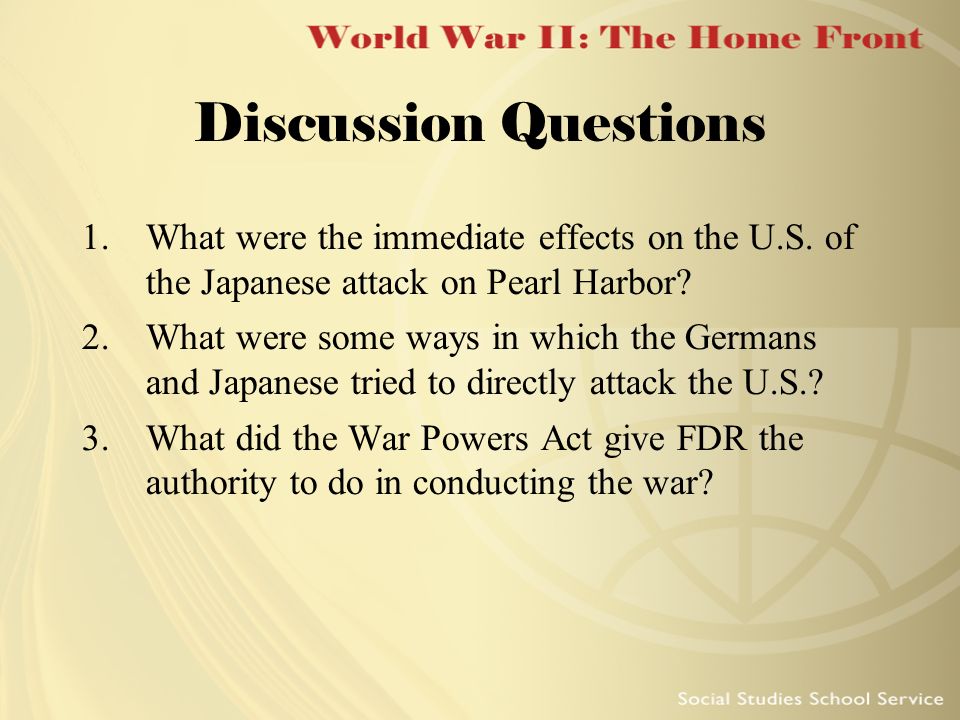 World War II: The Home Front

Discussion Questions

1. What were the immediate effects on the U.S. of the Japanese attack on Pearl Harbor?
2. What were some ways in which the Germans and Japanese tried to directly attack the U.S.?
3. What did the War Powers Act give FDR the authority to do in conducting the war?

Social Studies School Service